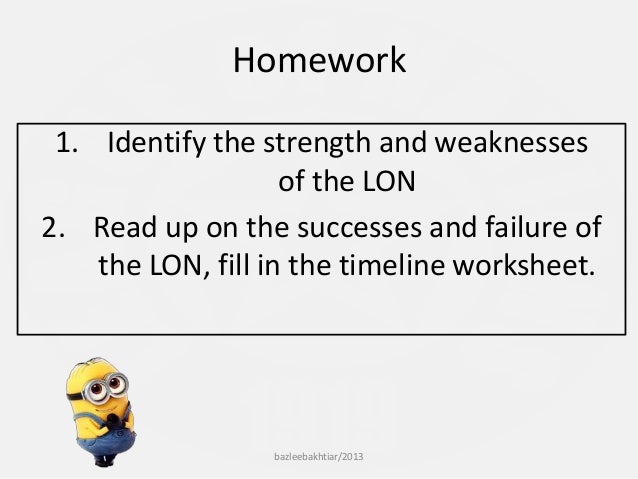 Homework

1. Identify the strength and weaknesses of the LON

2. Read up on the successes and failure of the LON, fill in the timeline worksheet.

bazleebakhtiar/2013